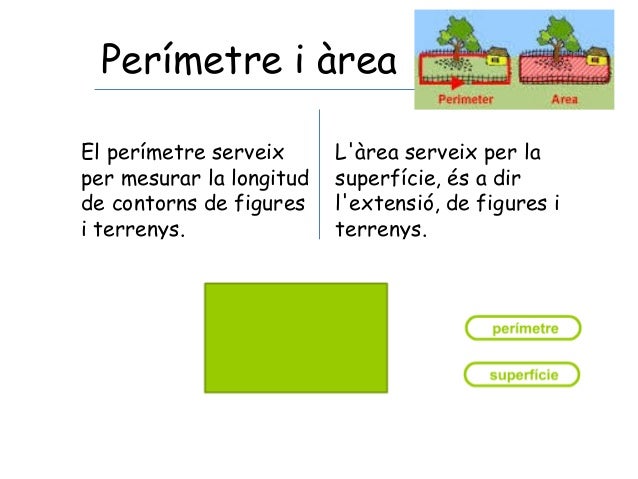 Perímetre i àrea

Perimeter
Area

El perímetre serveix per mesurar la longitud de contorns de figures i terrenys.

L'àrea serveix per la superfície, és a dir l'extensió, de figures i terrenys.

perímetre

superfície